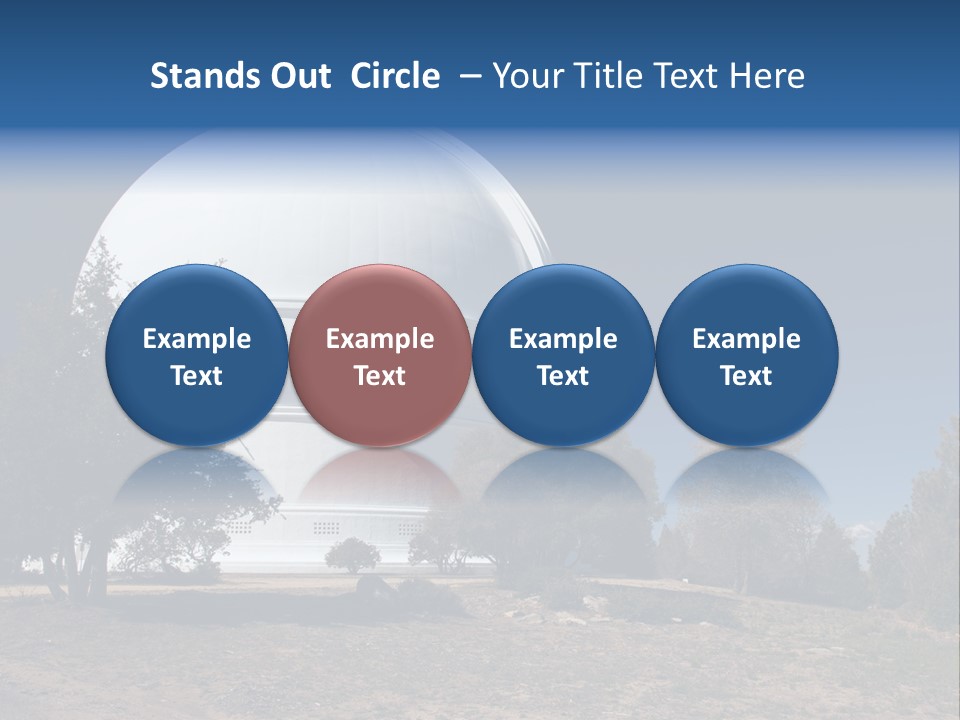 Stands Out Circle – Your Title Text Here

Example Text

Example Text

Example Text

Example Text